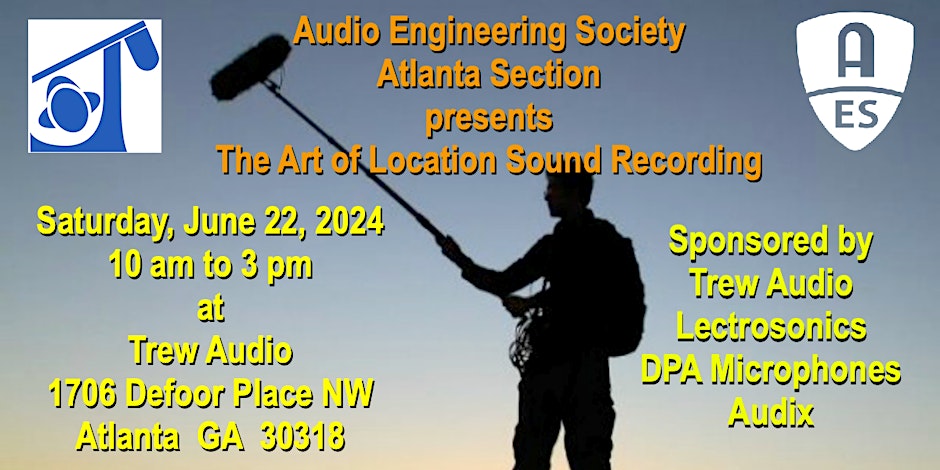 Audio Engineering Society
Atlanta Section
presents
The Art of Location Sound Recording

A
ES

Saturday, June 22, 2024
10 am to 3 pm
at
Trew Audio
1706 Defoor Place NW
Atlanta GA 30318

Sponsored by
Trew Audio
Lectrosonics
DPA Microphones
Audix